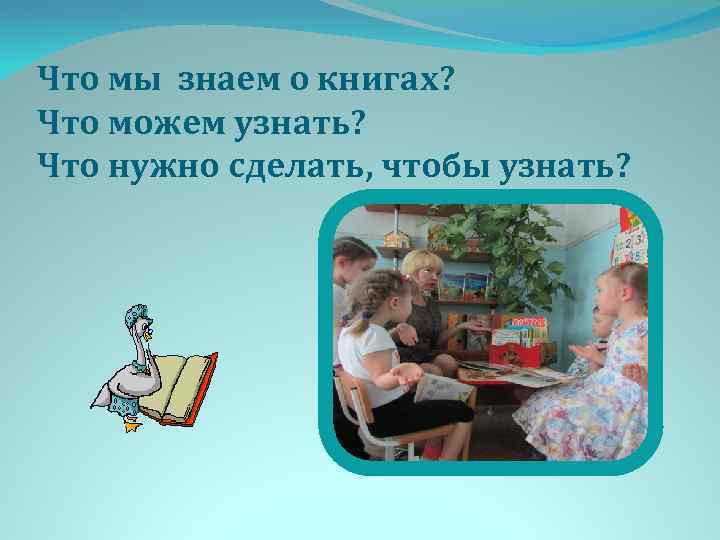 Что мы знаем о книгах?
Что можем узнать?
Что нужно сделать, чтобы узнать?